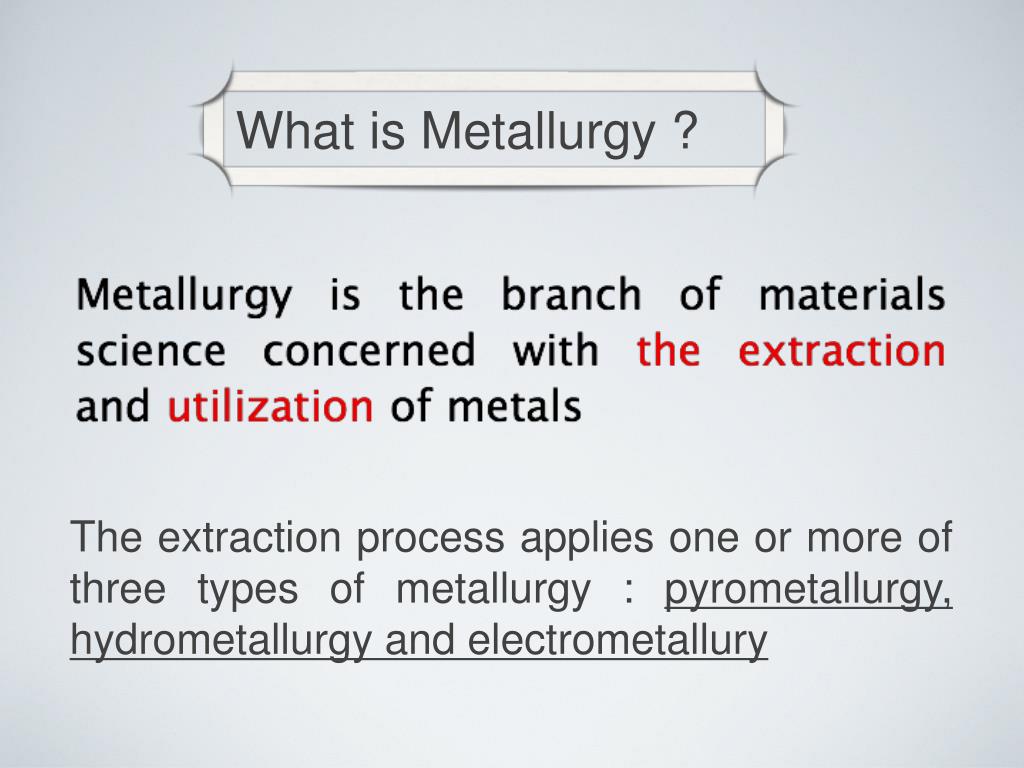 What is Metallurgy ?

Metallurgy is the branch of materials science concerned with the extraction and utilization of metals

The extraction process applies one or more of three types of metallurgy : pyrometallurgy, hydrometallurgy and electrometallury